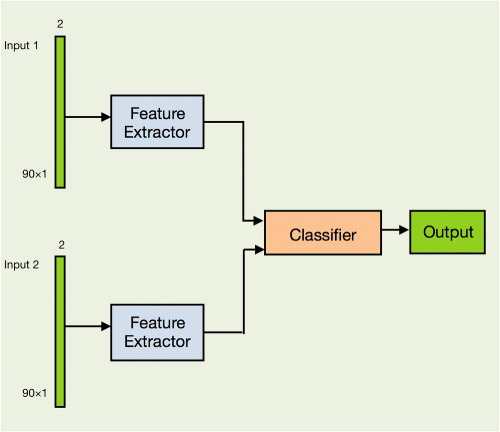 2

Input 1

90×1

Feature Extractor

2

Input 2

90×1

Feature Extractor

Classifier

Output